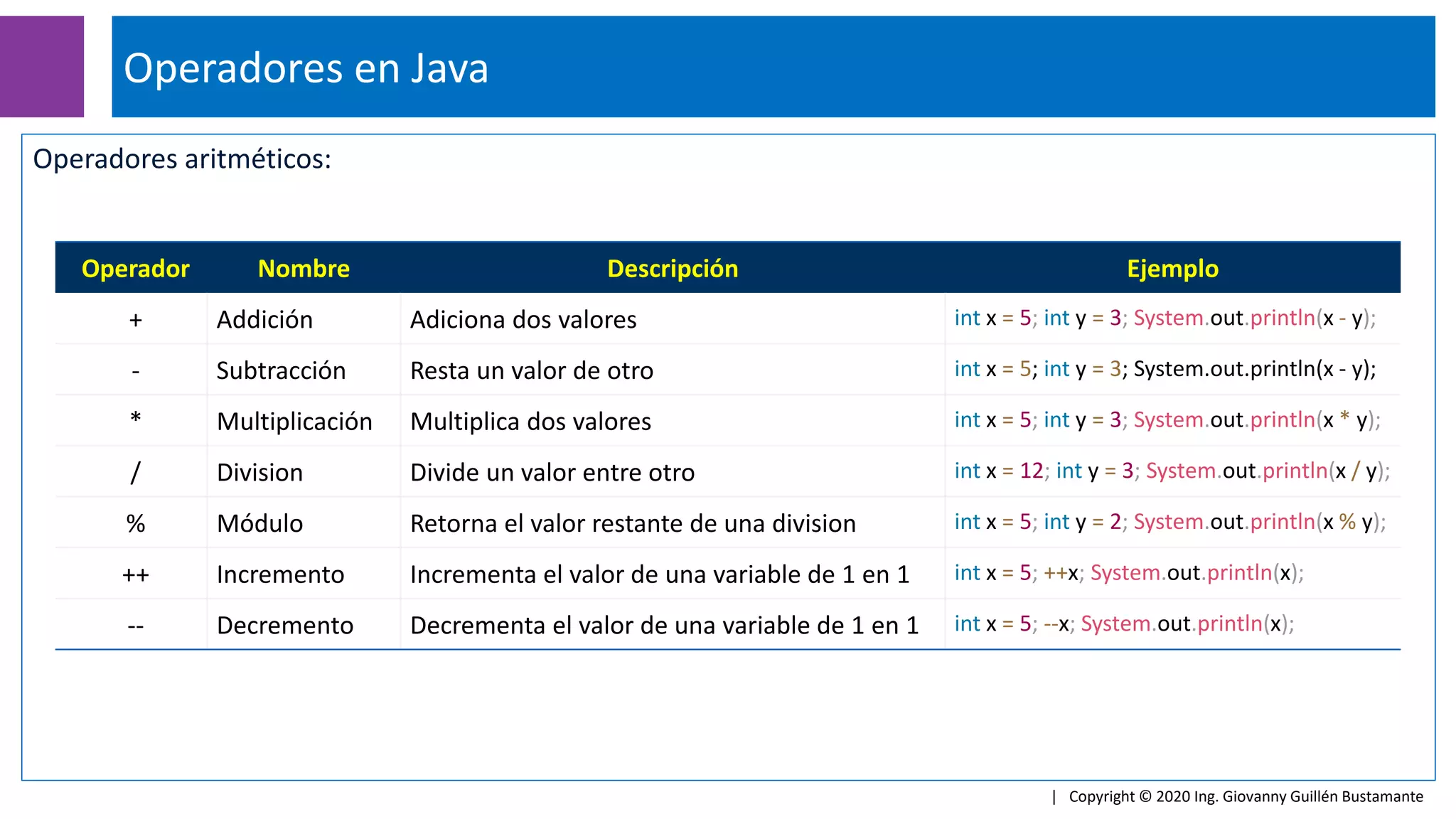 Operadores en Java

Operadores aritméticos:

| Operador | Nombre | Descripción | Ejemplo |
|---|---|---|---|
| + | Addición | Adiciona dos valores | int x = 5; int y = 3; System.out.println(x - y); |
| - | Subtracción | Resta un valor de otro | int x = 5; int y = 3; System.out.println(x - y); |
| * | Multiplicación | Multiplica dos valores | int x = 5; int y = 3; System.out.println(x * y); |
| / | Division | Divide un valor entre otro | int x = 12; int y = 3; System.out.println(x / y); |
| % | Módulo | Retorna el valor restante de una division | int x = 5; int y = 2; System.out.println(x % y); |
| ++ | Incremento | Incrementa el valor de una variable de 1 en 1 | int x = 5; ++x; System.out.println(x); |
| -- | Decremento | Decrementa el valor de una variable de 1 en 1 | int x = 5; --x; System.out.println(x); |

| Copyright © 2020 Ing. Giovanny Guillén Bustamante